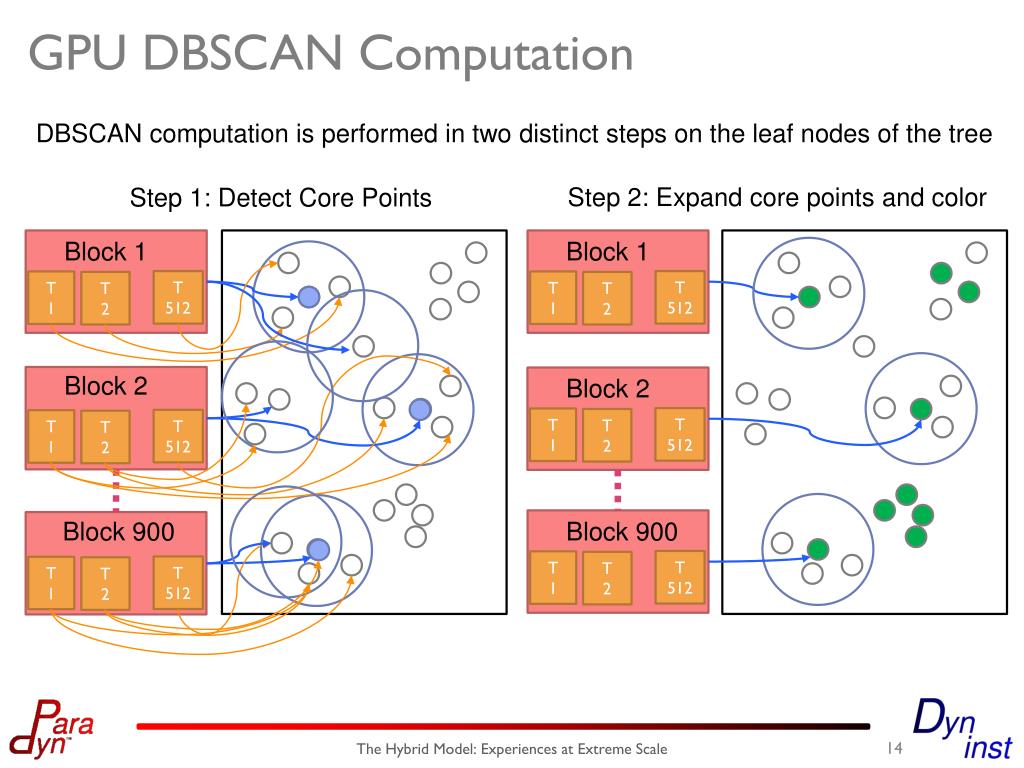 GPU DBSCAN Computation

DBSCAN computation is performed in two distinct steps on the leaf nodes of the tree

Step 1: Detect Core Points

Block 1
T 1
T 2
T 512

Block 2
T 1
T 2
T 512

Block 900
T 1
T 2
T 512

Step 2: Expand core points and color

Block 1
T 1
T 2
T 512

Block 2
T 1
T 2
T 512

Block 900
T 1
T 2
T 512

Para dyn

The Hybrid Model: Experiences at Extreme Scale

14

Dyn inst